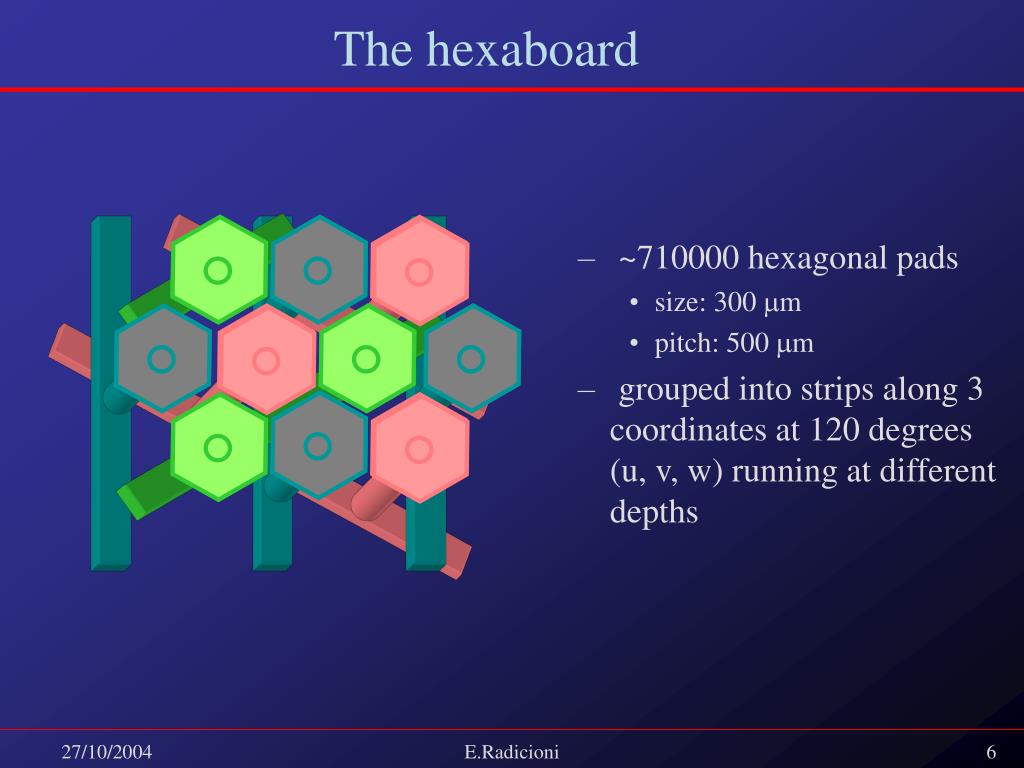 The hexaboard

– ~710000 hexagonal pads

• size: 300 μm

• pitch: 500 μm

– grouped into strips along 3 coordinates at 120 degrees (u, v, w) running at different depths

27/10/2004

E.Radicioni

6